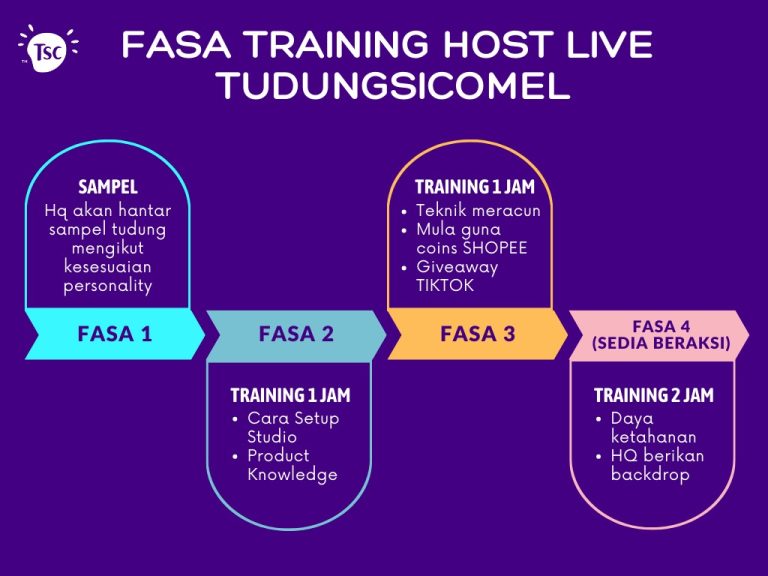 TSC

FASA TRAINING HOST LIVE TUDUNGSICOMEL

SAMPEL
Hq akan hantar sampel tudung mengikut kesesuaian personality

FASA 1

FASA 2

TRAINING 1 JAM
• Cara Setup Studio
• Product Knowledge

TRAINING 1 JAM
• Teknik meracun
• Mula guna coins SHOPEE
• Giveaway TIKTOK

FASA 3

FASA 4 (SEDIA BERAKSI)

TRAINING 2 JAM
• Daya ketahanan
• HQ berikan backdrop